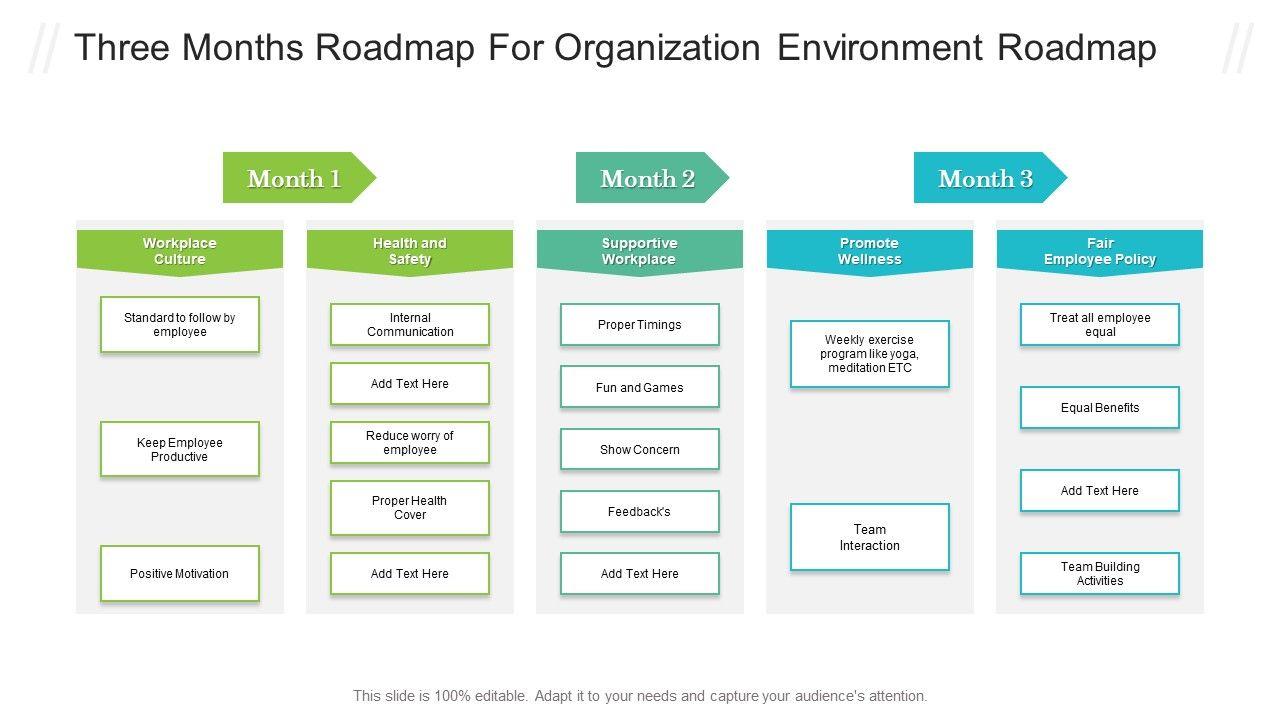 Three Months Roadmap For Organization Environment Roadmap

Month 1

Month 2

Month 3

Workplace Culture

Standard to follow by employee

Keep Employee Productive

Positive Motivation

Health and Safety

Internal Communication

Add Text Here

Reduce worry of employee

Proper Health Cover

Add Text Here

Supportive Workplace

Proper Timings

Fun and Games

Show Concern

Feedback's

Add Text Here

Promote Wellness

Weekly exercise program like yoga, meditation ETC

Team Interaction

Fair Employee Policy

Treat all employee equal

Equal Benefits

Add Text Here

Team Building Activities

This slide is 100% editable. Adapt it to your needs and capture your audience's attention.